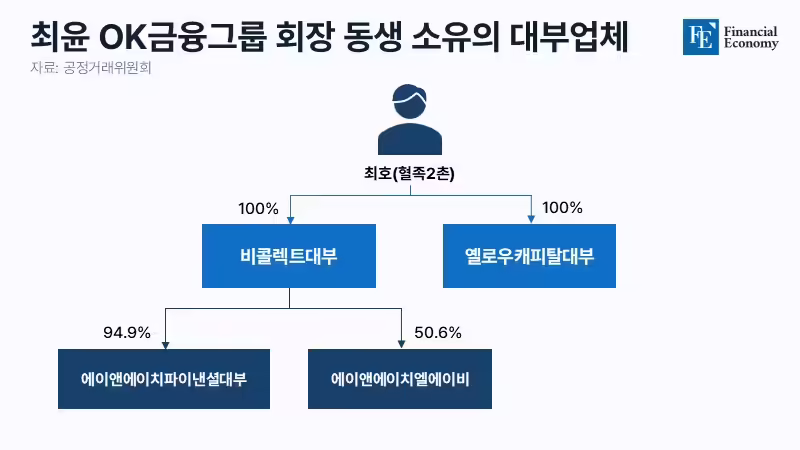 최윤 OK금융그룹 회장 동생 소유의 대부업체

자료: 공정거래위원회

FE Financial Economy

최호(혈족2촌)

100%

100%

비콜렉트대부

옐로우캐피탈대부

94.9%

50.6%

에이앤에이치파이낸셜대부

에이앤에이치엘에이비